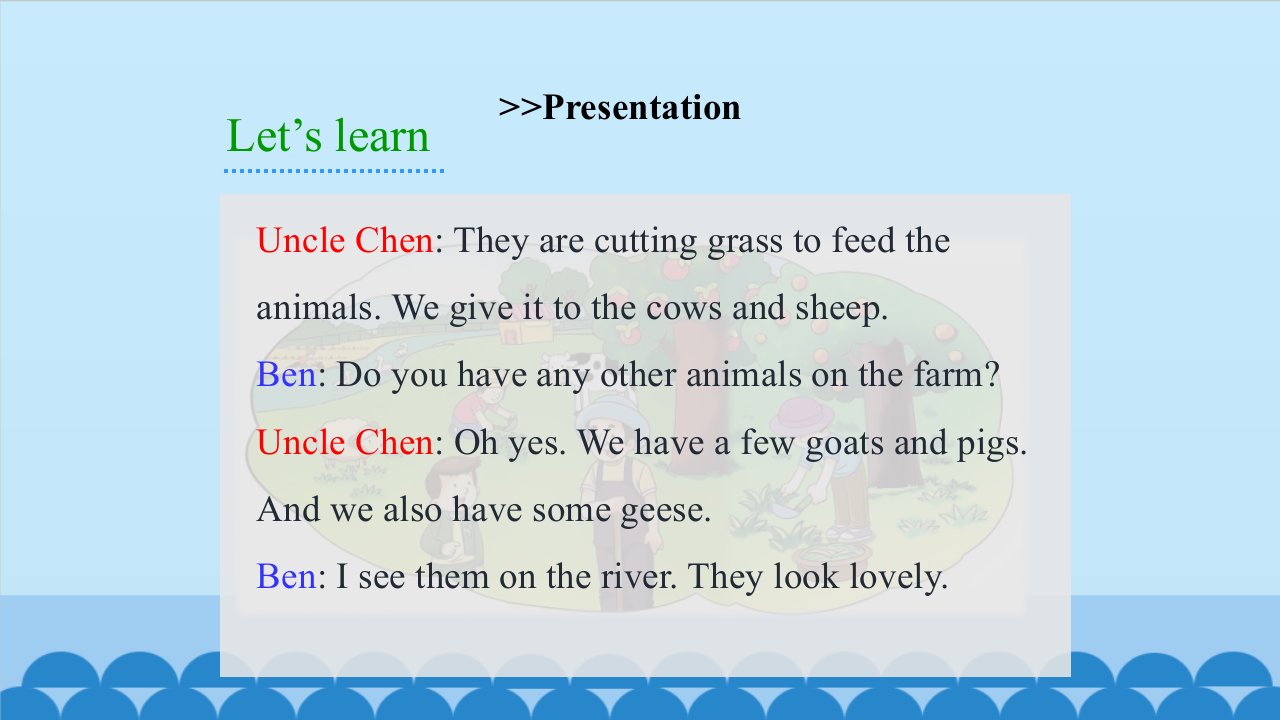 >>Presentation

Let’s learn

Uncle Chen: They are cutting grass to feed the animals. We give it to the cows and sheep.

Ben: Do you have any other animals on the farm?

Uncle Chen: Oh yes. We have a few goats and pigs. And we also have some geese.

Ben: I see them on the river. They look lovely.